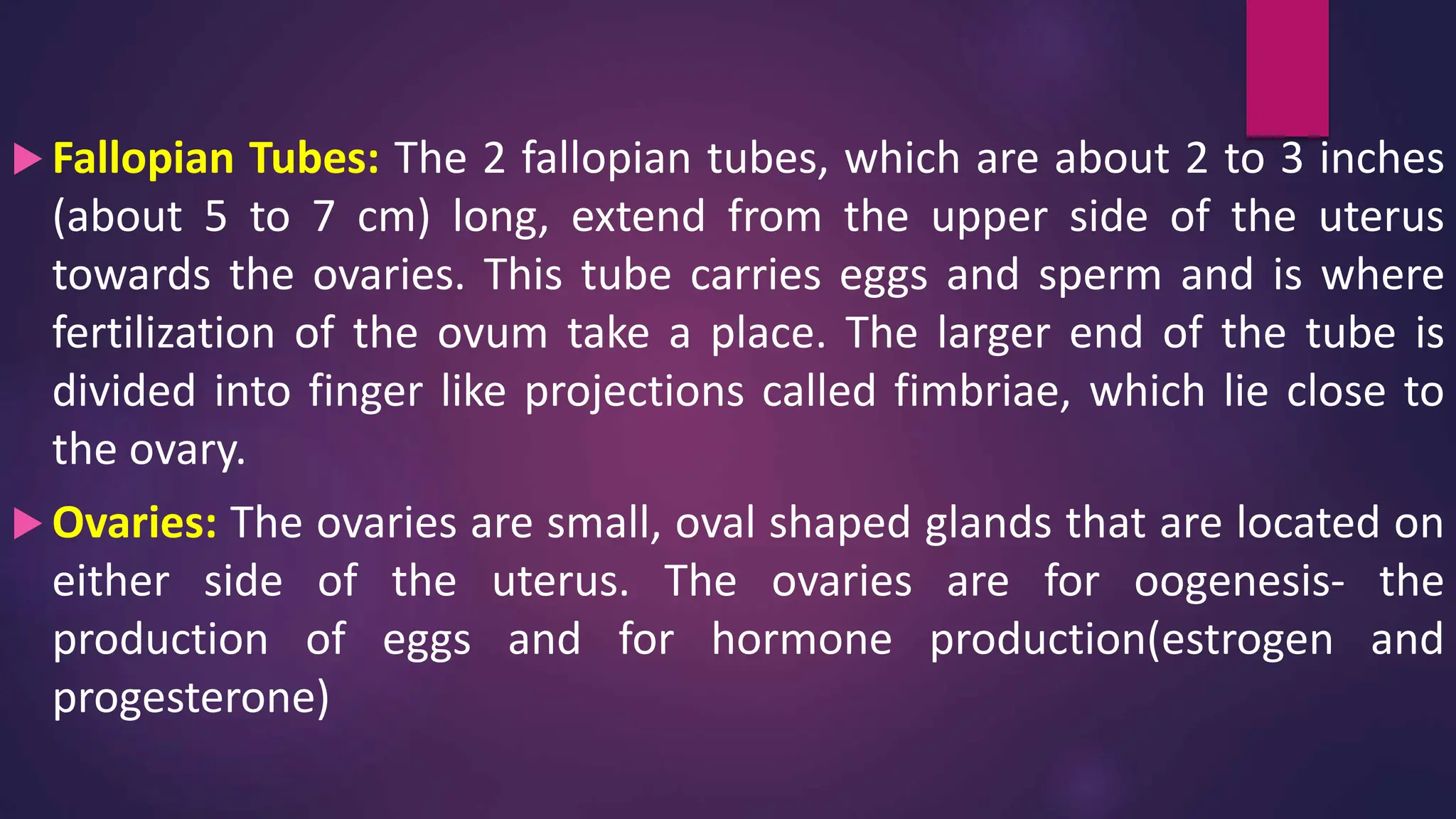 Fallopian Tubes: The 2 fallopian tubes, which are about 2 to 3 inches (about 5 to 7 cm) long, extend from the upper side of the uterus towards the ovaries. This tube carries eggs and sperm and is where fertilization of the ovum take a place. The larger end of the tube is divided into finger like projections called fimbriae, which lie close to the ovary.

Ovaries: The ovaries are small, oval shaped glands that are located on either side of the uterus. The ovaries are for oogenesis- the production of eggs and for hormone production(estrogen and progesterone)